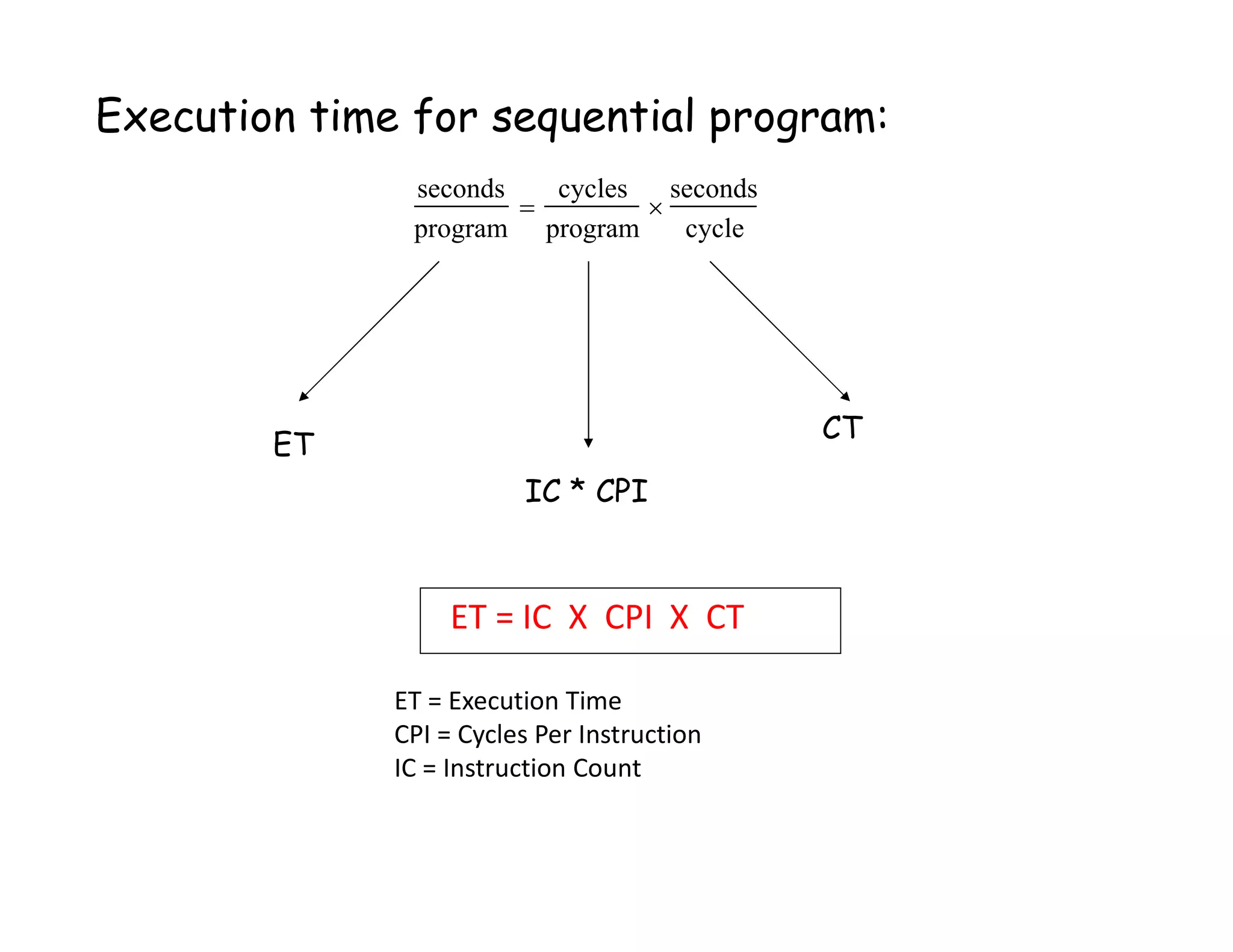 Execution time for sequential program:

$\frac{\text{seconds}}{\text{program}} = \frac{\text{cycles}}{\text{program}} \times \frac{\text{seconds}}{\text{cycle}}$

ET

IC * CPI

CT

ET = IC X CPI X CT

ET = Execution Time
CPI = Cycles Per Instruction
IC = Instruction Count